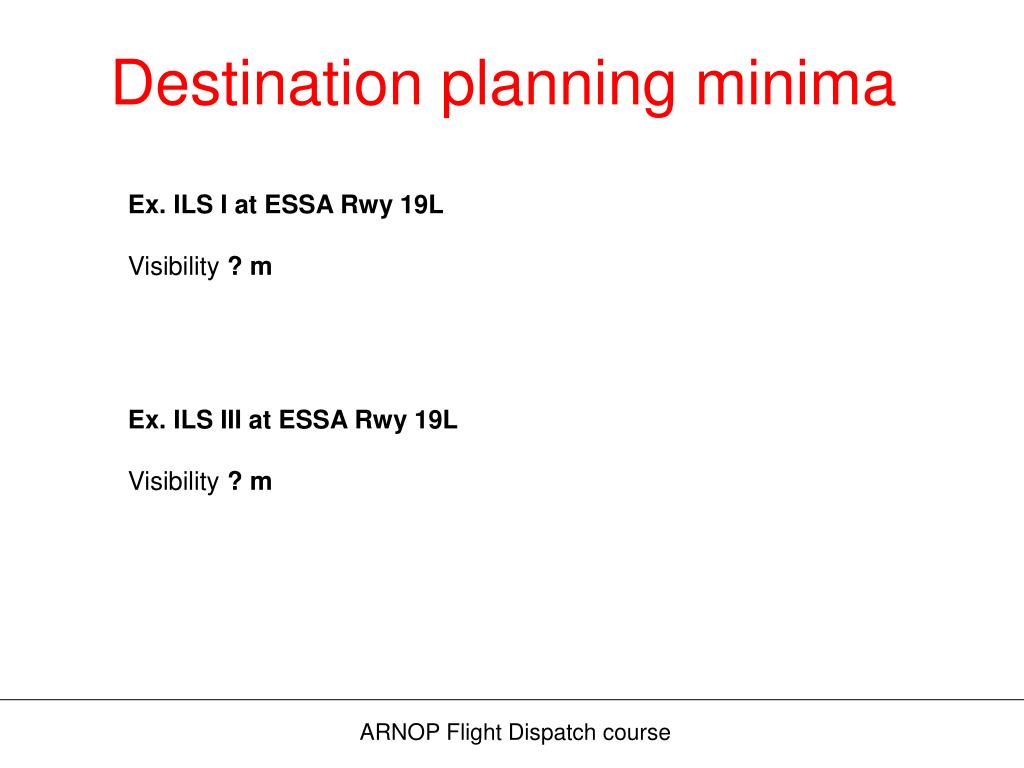 Destination planning minima

Ex. ILS I at ESSA Rwy 19L

Visibility ? m

Ex. ILS III at ESSA Rwy 19L

Visibility ? m

ARNOP Flight Dispatch course